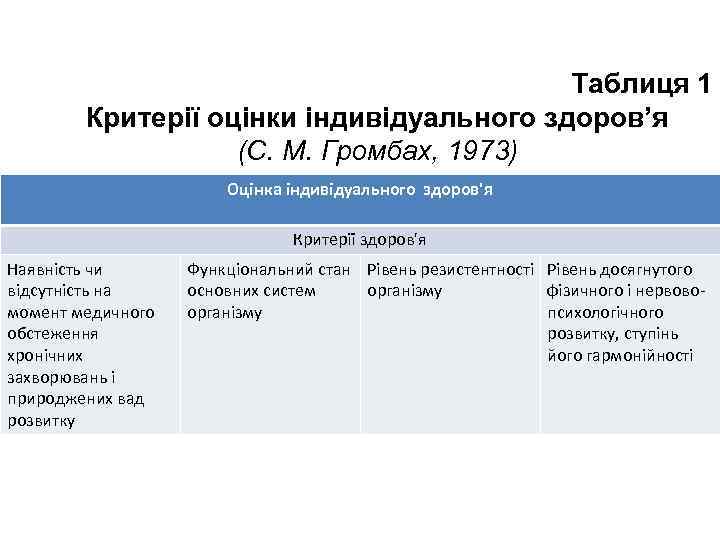 Таблиця 1
Критерії оцінки індивідуального здоров'я
(С. М. Громбах, 1973)

| Оцінка індивідуального здоров'я | | | |
|---|---|---|---|
| Критерії здоров'я | | | |
| Наявність чи відсутність на момент медичного обстеження хронічних захворювань і природжених вад розвитку | Функціональний стан основних систем організму | Рівень резистентності організму | Рівень досягнутого фізичного і нервово-психологічного розвитку, ступінь його гармонійності |